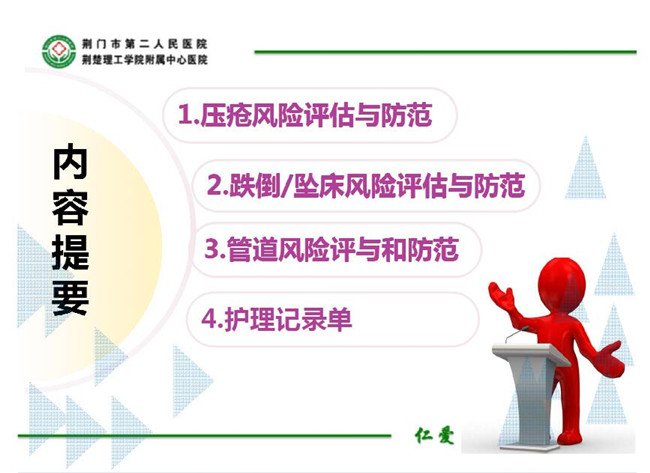 荆门市第二人民医院
荆楚理工学院附属中心医院

内容提要

1.压疮风险评估与防范

2.跌倒/坠床风险评估与防范

3.管道风险评与和防范

4.护理记录单

仁爱